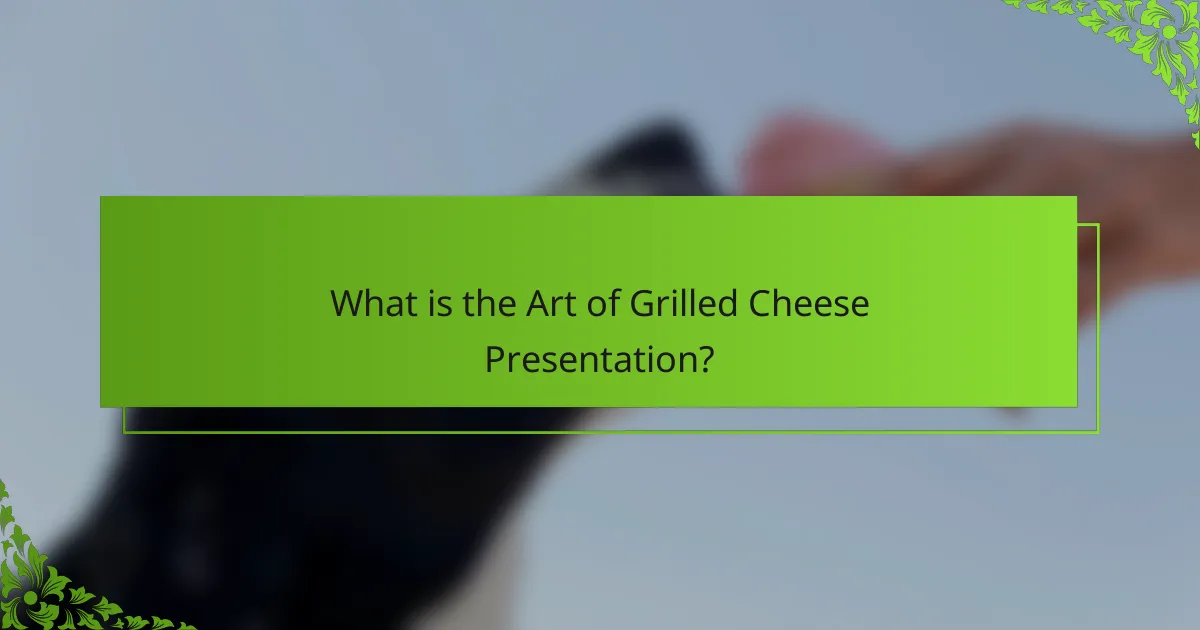 What is the Art of Grilled Cheese Presentation?